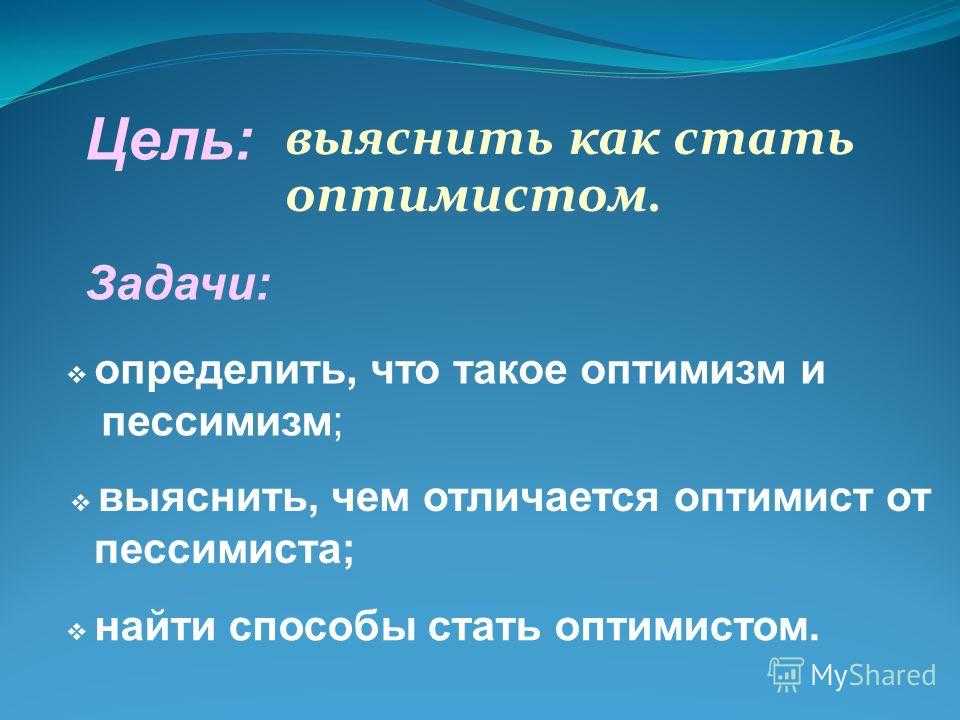 Цель: выяснить как стать оптимистом.

Задачи:

❖ определить, что такое оптимизм и пессимизм;

❖ выяснить, чем отличается оптимист от пессимиста;

❖ найти способы стать оптимистом.

MyShared